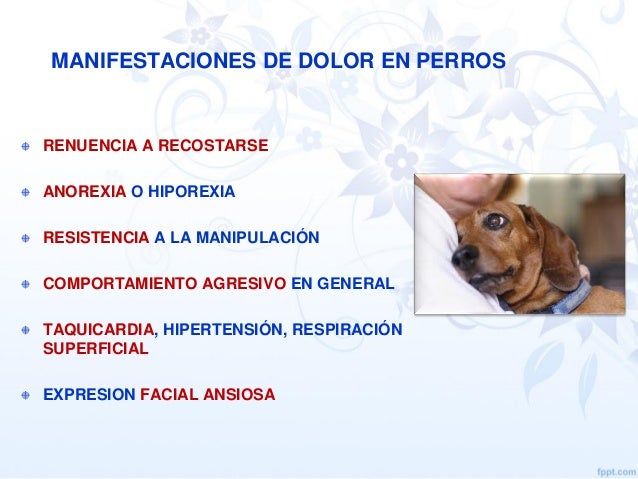 MANIFESTACIONES DE DOLOR EN PERROS

RENUENCIA A RECOSTARSE

ANOREXIA O HIPOREXIA

RESISTENCIA A LA MANIPULACIÓN

COMPORTAMIENTO AGRESIVO EN GENERAL

TAQUICARDIA, HIPERTENSIÓN, RESPIRACIÓN SUPERFICIAL

EXPRESION FACIAL ANSIOSA

fppt.com